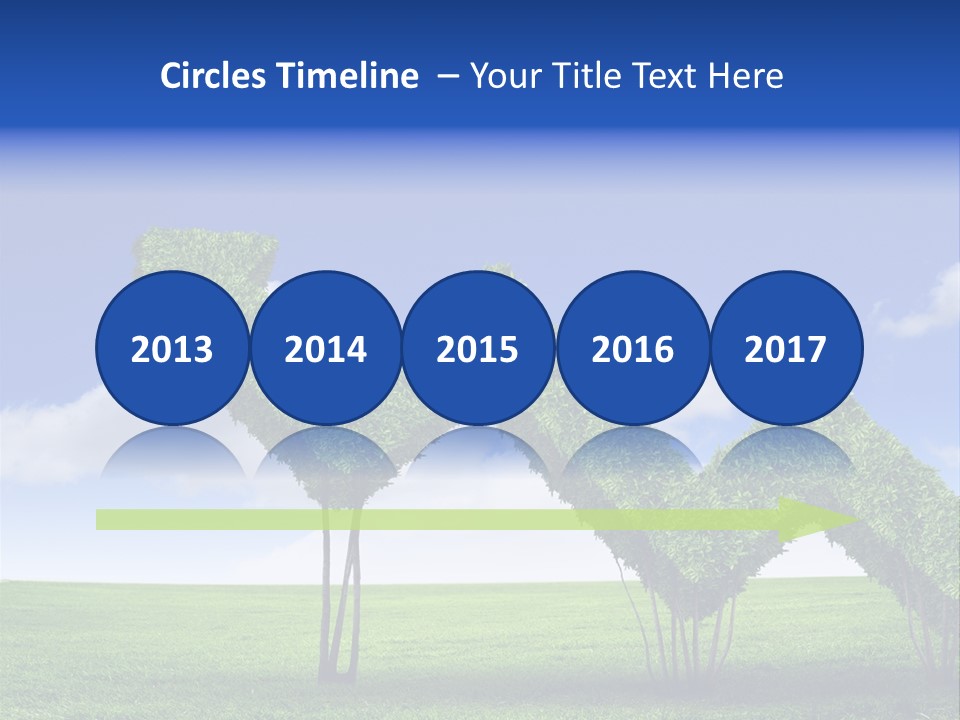 Circles Timeline – Your Title Text Here

2013

2014

2015

2016

2017